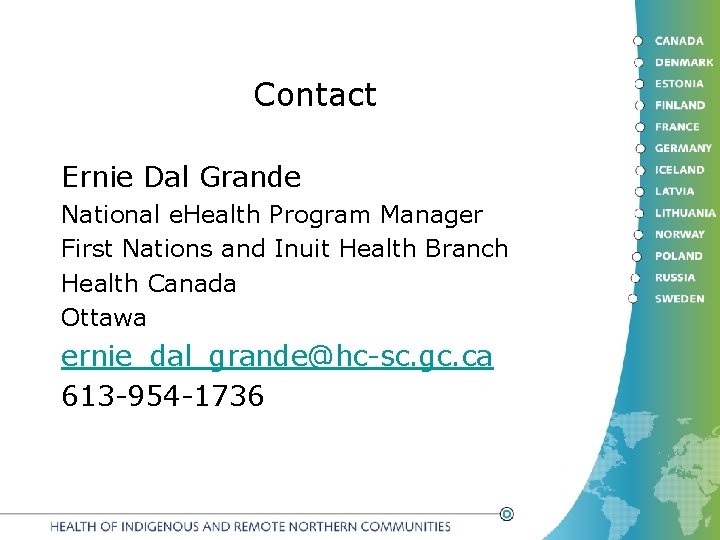 Contact

Ernie Dal Grande

National eHealth Program Manager

First Nations and Inuit Health Branch

Health Canada

Ottawa

ernie_dal_grande@hc-sc.gc.ca

613-954-1736

CANADA
DENMARK
ESTONIA
FINLAND
FRANCE
GERMANY
ICELAND
LATVIA
LITHUANIA
NORWAY
POLAND
RUSSIA
SWEDEN

HEALTH OF INDIGENOUS AND REMOTE NORTHERN COMMUNITIES